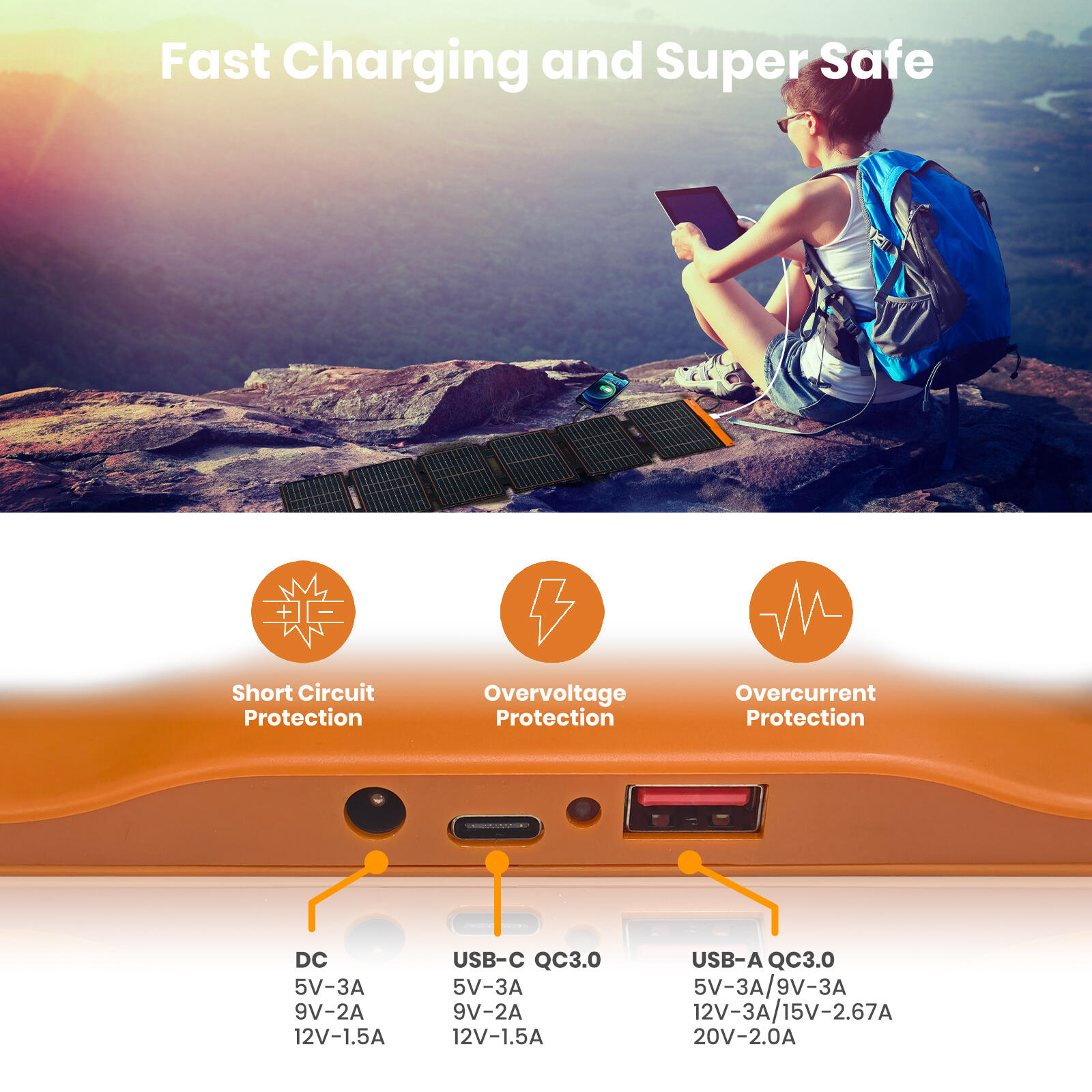 Fast Charging and Super Safe

Short Circuit Protection

Overvoltage Protection

Overcurrent Protection

DC
5V-3A
9V-2A
12V-1.5A

USB-C QC3.0
5V-3A
9V-2A
12V-1.5A

USB-A QC3.0
5V-3A/9V-3A
12V-3A/15V-2.67A
20V-2.0A